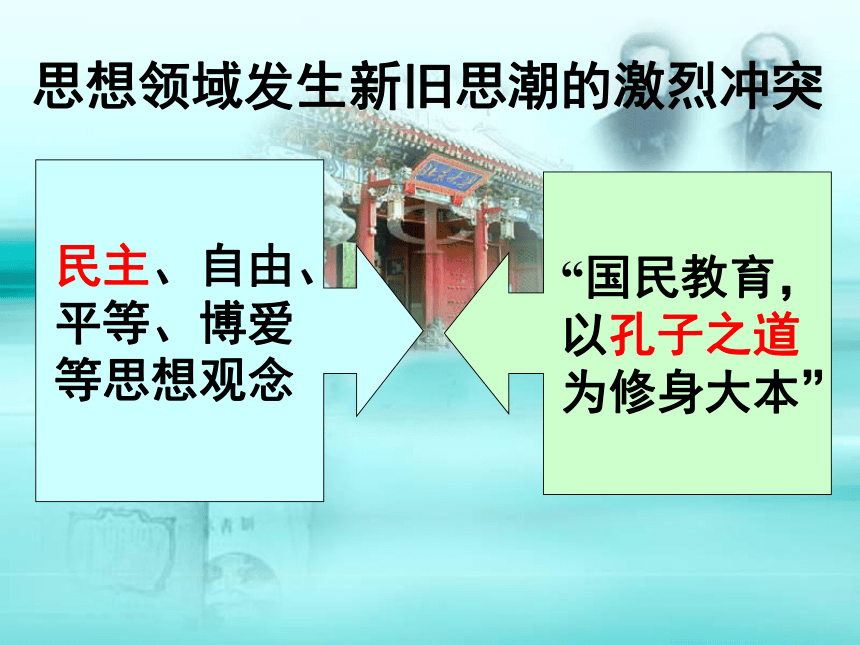 思想领域发生新旧思潮的激烈冲突

民主、自由、平等、博爱等思想观念

“国民教育，以孔子之道为修身大本”